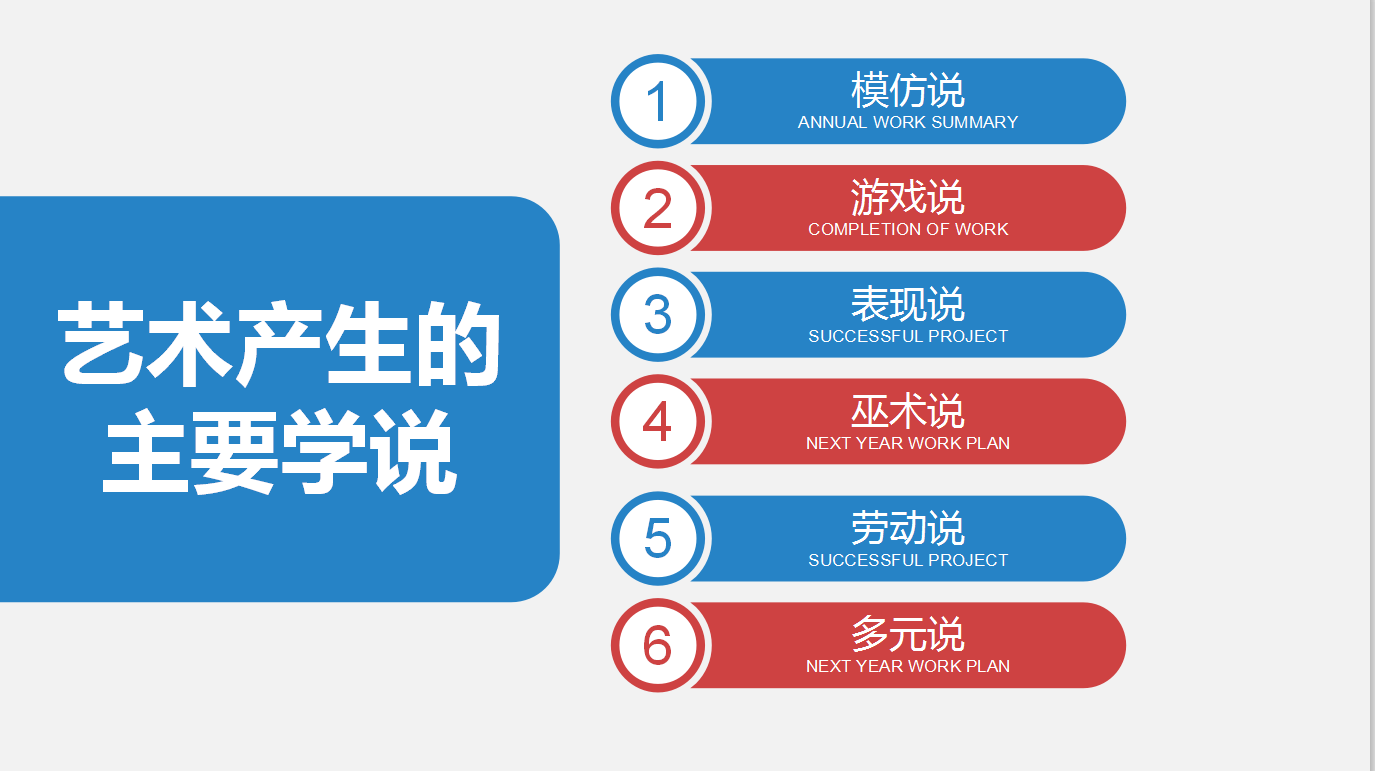 艺术产生的主要学说

1
模仿说
ANNUAL WORK SUMMARY

2
游戏说
COMPLETION OF WORK

3
表现说
SUCCESSFUL PROJECT

4
巫术说
NEXT YEAR WORK PLAN

5
劳动说
SUCCESSFUL PROJECT

6
多元说
NEXT YEAR WORK PLAN